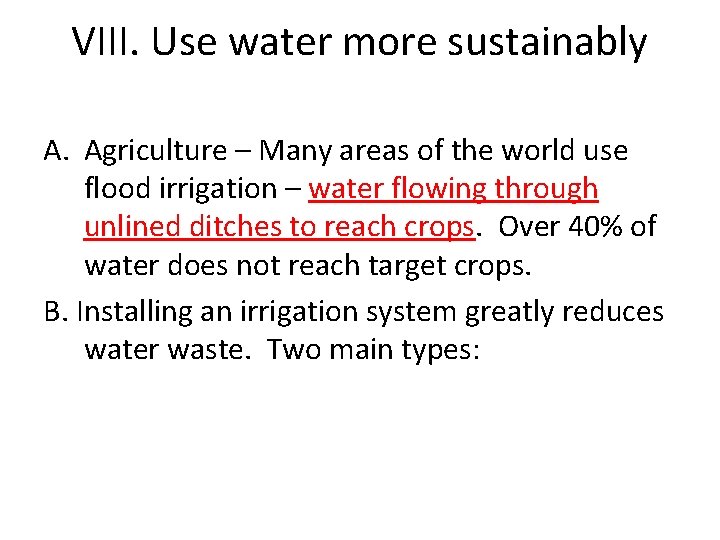 VIII. Use water more sustainably

A. Agriculture – Many areas of the world use flood irrigation – water flowing through unlined ditches to reach crops. Over 40% of water does not reach target crops.

B. Installing an irrigation system greatly reduces water waste. Two main types: